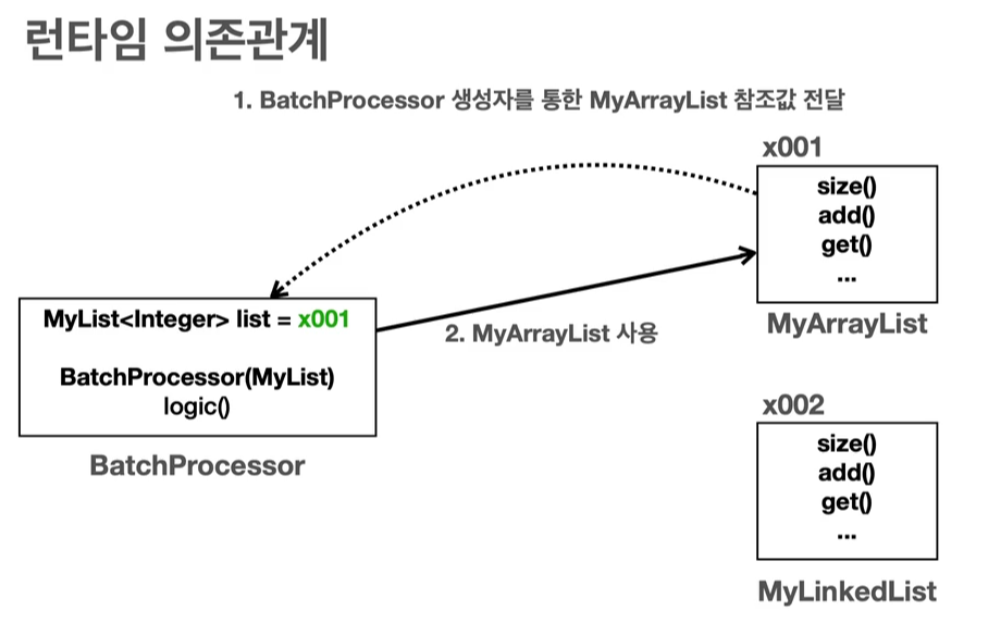 런타임 의존관계

1. BatchProcessor 생성자를 통한 MyArrayList 참조값 전달

x001

size()
add()
get()
...

MyArrayList

MyList<Integer> list = x001

BatchProcessor(MyList)
logic()

BatchProcessor

2. MyArrayList 사용

x002

size()
add()
get()
...

MyLinkedList